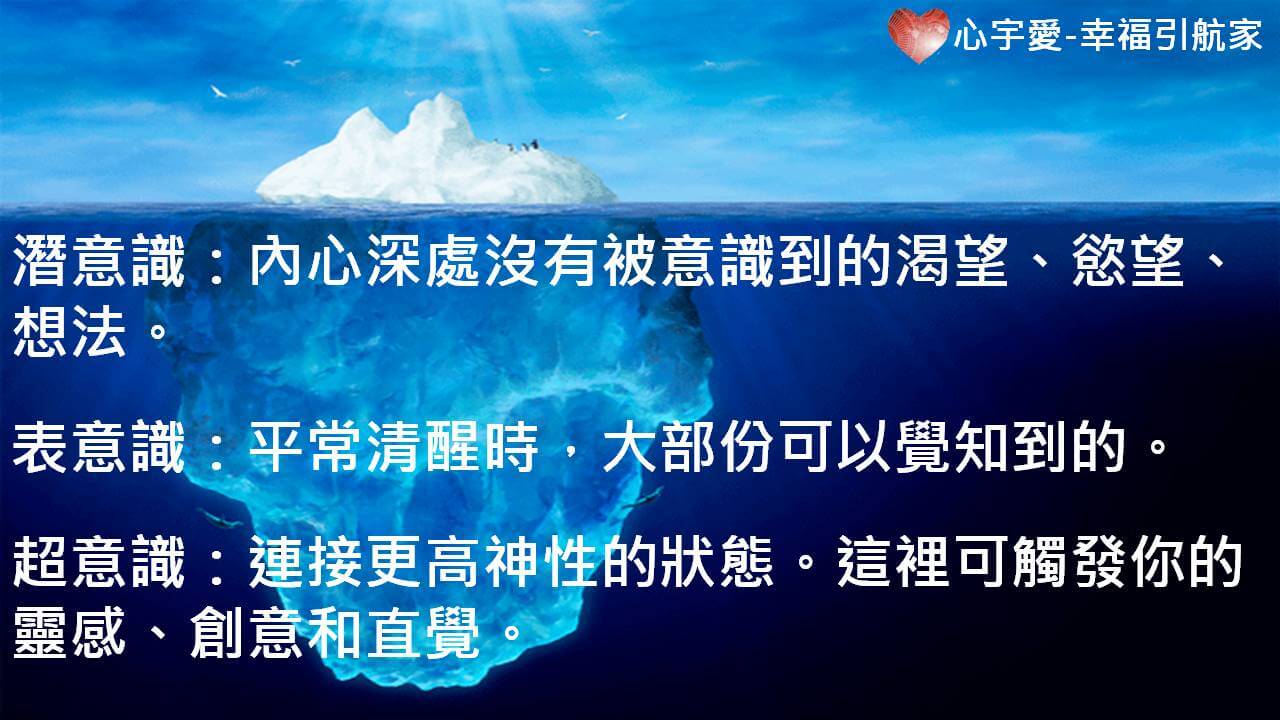 心宇愛-幸福引航家

潛意識：內心深處沒有被意識到的渴望、慾望、想法。

表意識：平常清醒時，大部份可以覺知到的。

超意識：連接更高神性的狀態。這裡可觸發你的靈感、創意和直覺。